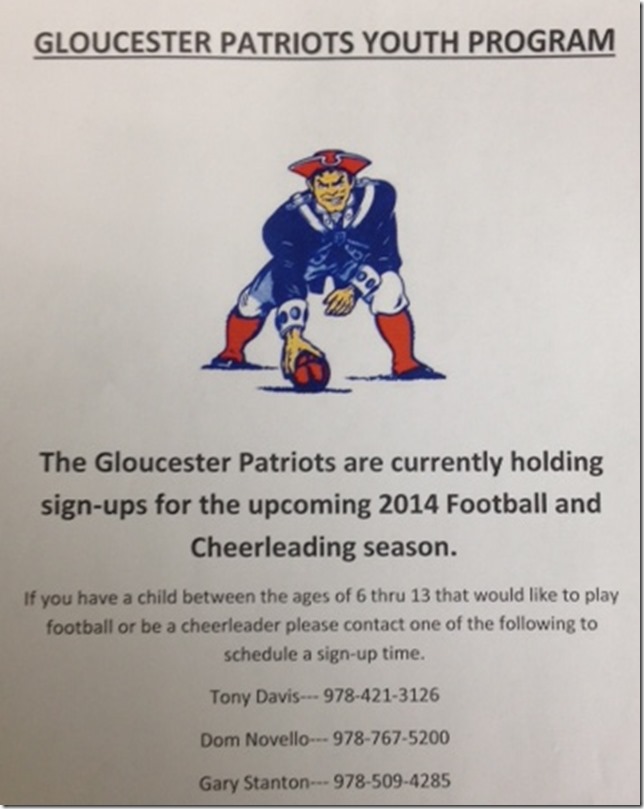 GLOUCESTER PATRIOTS YOUTH PROGRAM

The Gloucester Patriots are currently holding sign-ups for the upcoming 2014 Football and Cheerleading season.

If you have a child between the ages of 6 thru 13 that would like to play football or be a cheerleader please contact one of the following to schedule a sign-up time.

Tony Davis--- 978-421-3126

Dom Novello--- 978-767-5200

Gary Stanton--- 978-509-4285